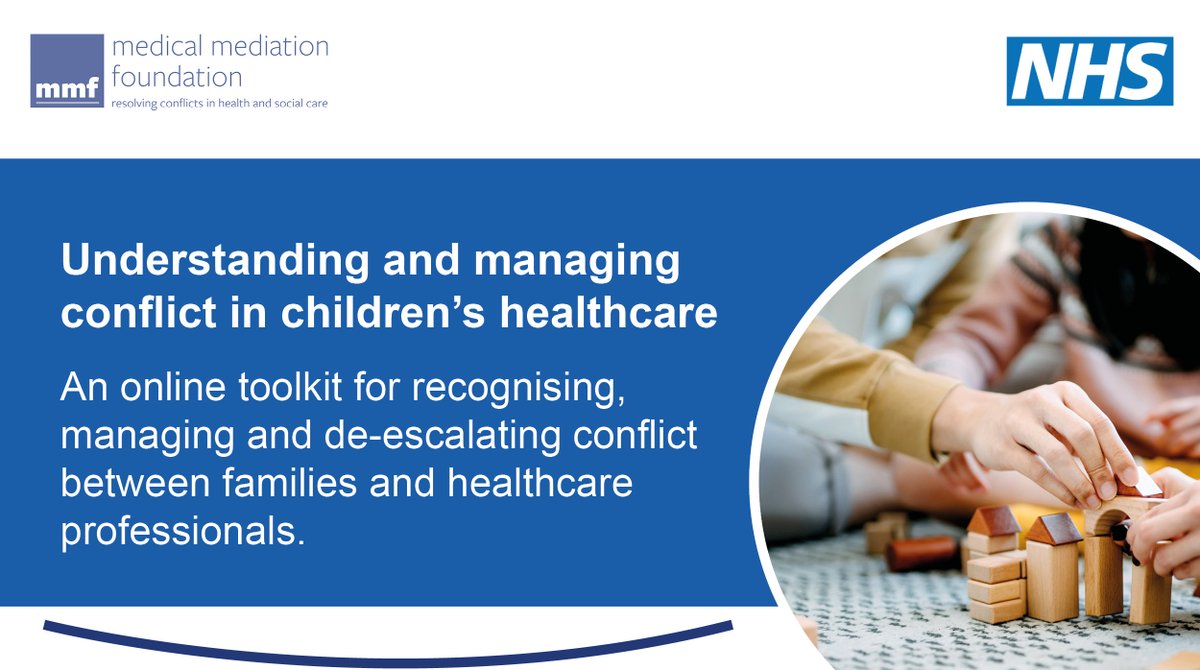 mmf medical mediation foundation
resolving conflicts in health and social care

NHS

Understanding and managing conflict in children's healthcare

An online toolkit for recognising, managing and de-escalating conflict between families and healthcare professionals.